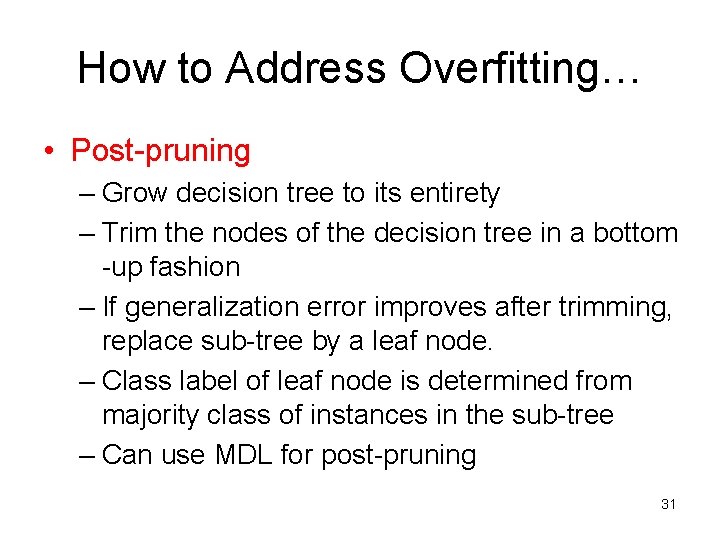 How to Address Overfitting…

• Post-pruning

– Grow decision tree to its entirety

– Trim the nodes of the decision tree in a bottom -up fashion

– If generalization error improves after trimming, replace sub-tree by a leaf node.

– Class label of leaf node is determined from majority class of instances in the sub-tree

– Can use MDL for post-pruning

31